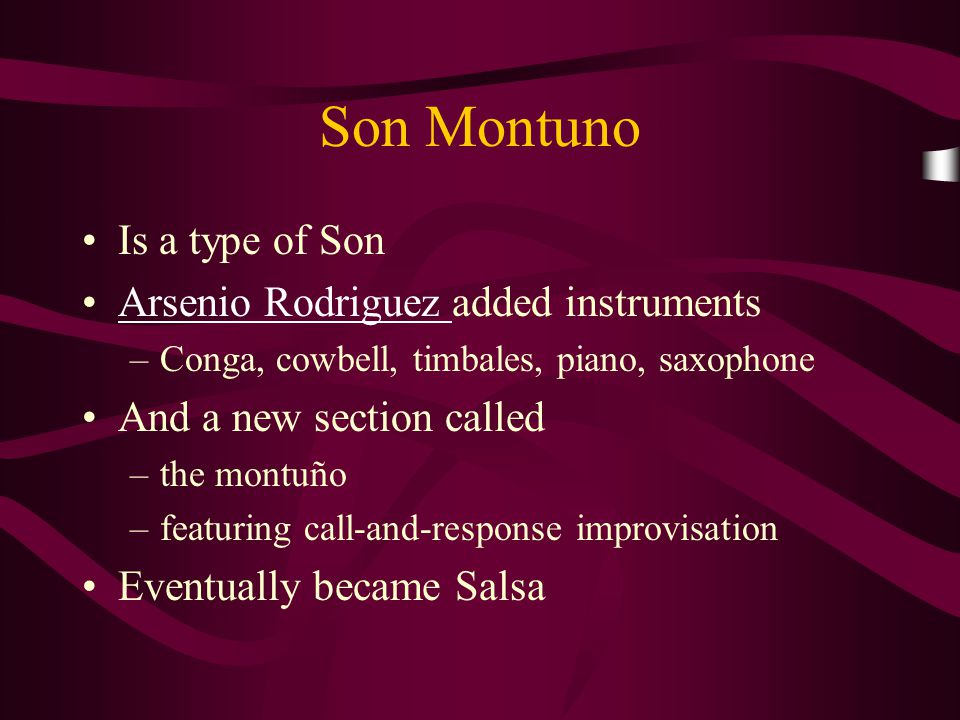 Son Montuno

• Is a type of Son
• Arsenio Rodriguez added instruments
– Conga, cowbell, timbales, piano, saxophone
• And a new section called
– the montuño
– featuring call-and-response improvisation
• Eventually became Salsa